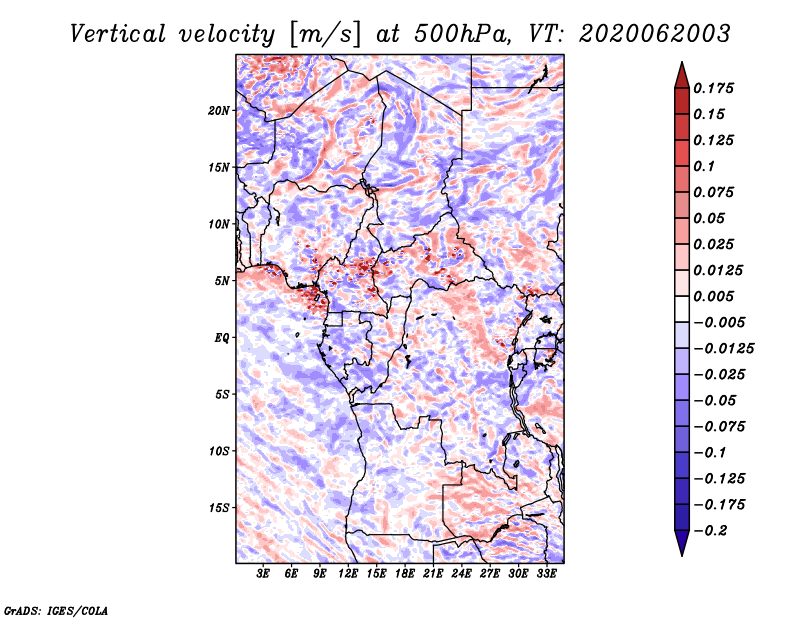 Vertical velocity [m/s] at 500hPa, VT: 2020062003

20N
15N
10N
5N
EQ
5S
10S
15S

3E 6E 9E 12E 15E 18E 21E 24E 27E 30E 33E

0.175
0.15
0.125
0.1
0.075
0.05
0.025
0.0125
0.005
−0.005
−0.0125
−0.025
−0.05
−0.075
−0.1
−0.125
−0.175
−0.2

GrADS: IGES/COLA